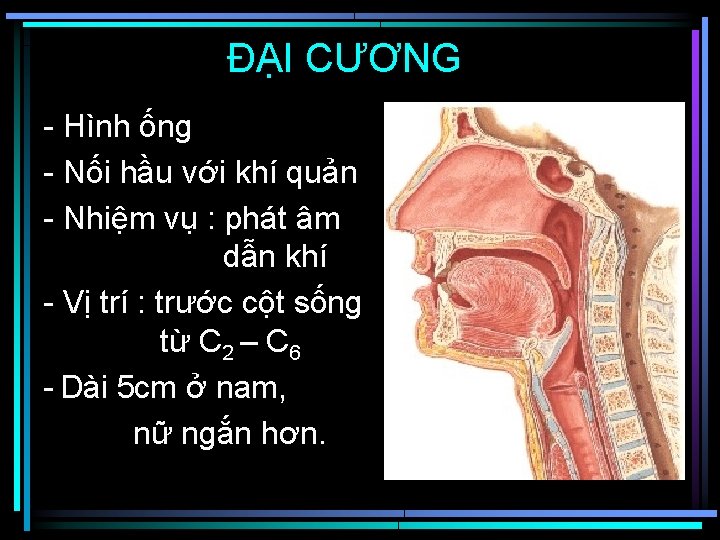 ĐẠI CƯƠNG

- Hình ống
- Nối hầu với khí quản
- Nhiệm vụ : phát âm
dẫn khí
- Vị trí : trước cột sống
từ $C_2 – C_6$
- Dài 5cm ở nam,
nữ ngắn hơn.